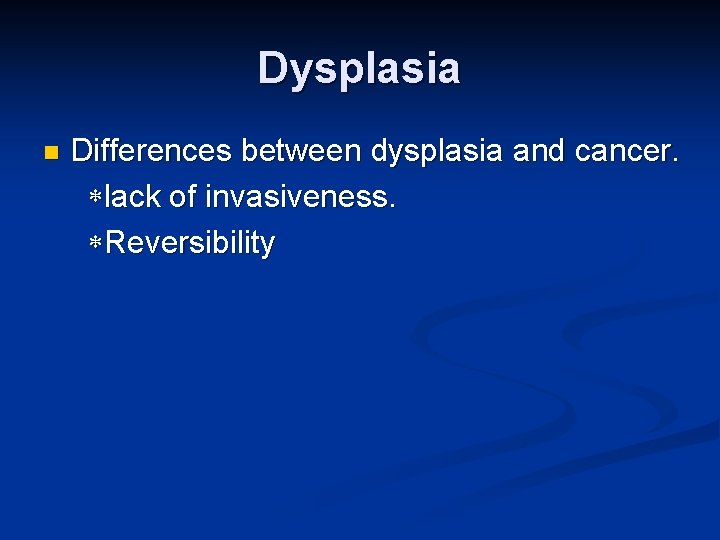 Dysplasia

Differences between dysplasia and cancer.

*lack of invasiveness.

*Reversibility